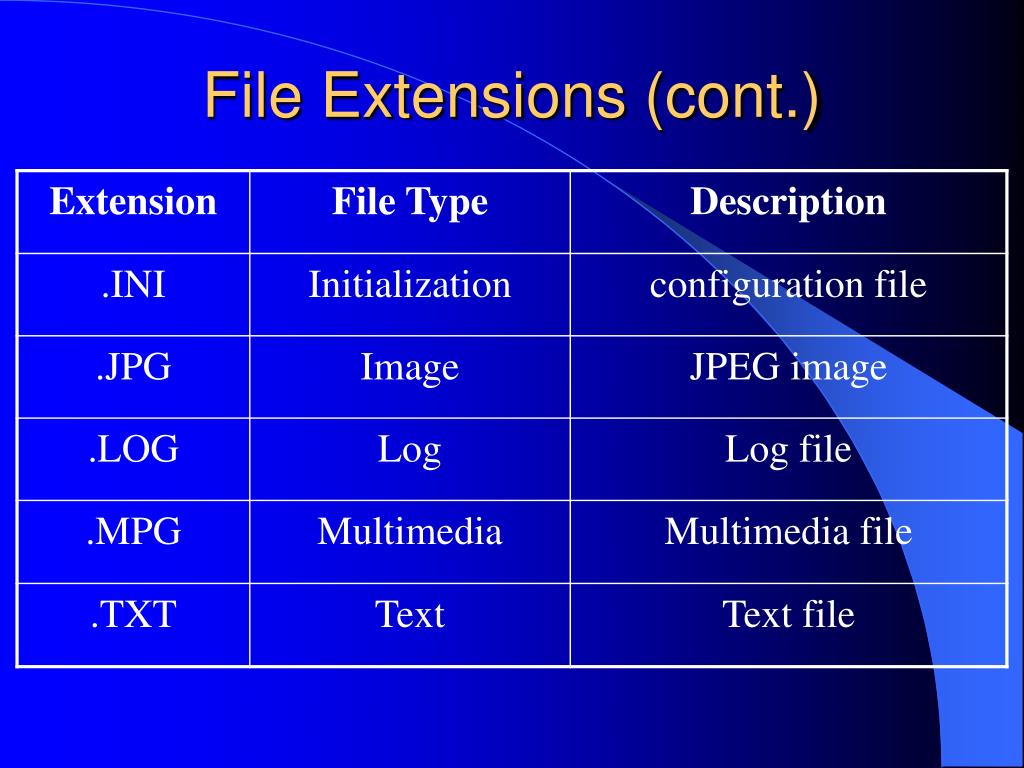 File Extensions (cont.)

| Extension | File Type | Description |
|---|---|---|
| .INI | Initialization | configuration file |
| .JPG | Image | JPEG image |
| .LOG | Log | Log file |
| .MPG | Multimedia | Multimedia file |
| .TXT | Text | Text file |